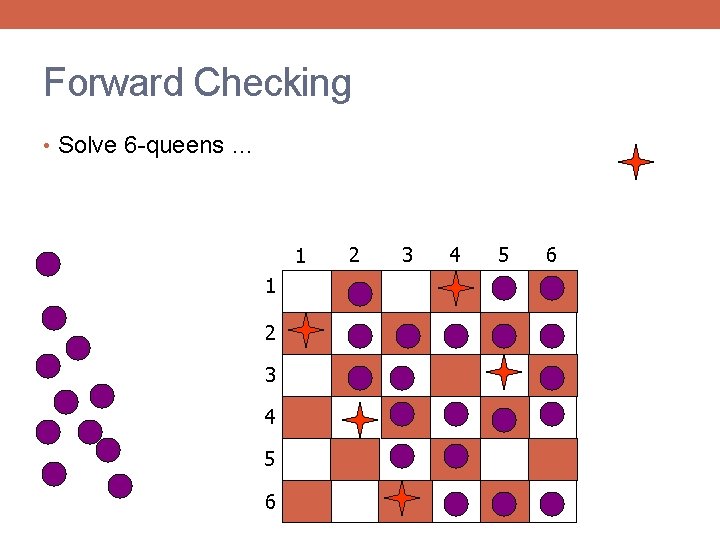 Forward Checking

• Solve 6-queens …

1 2 3 4 5 6
1
2
3
4
5
6